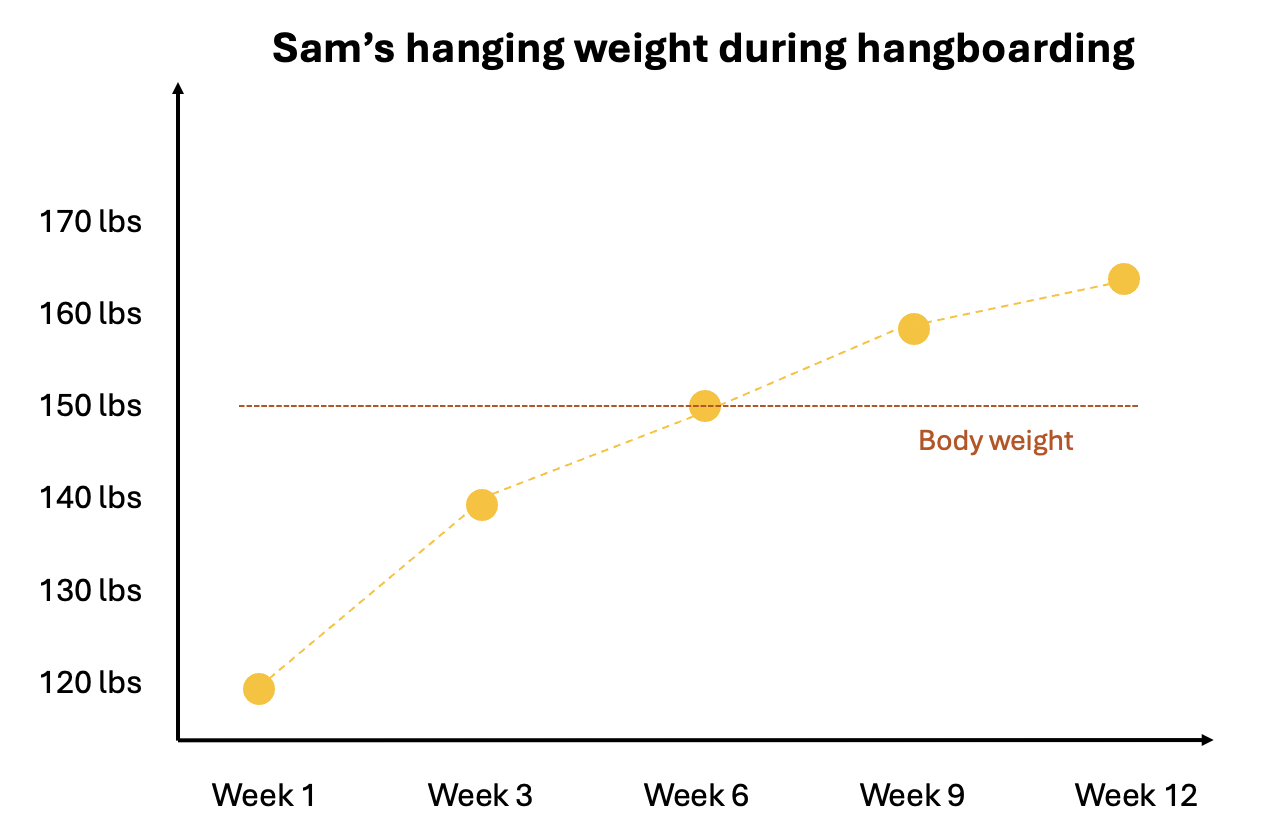 Sam's hanging weight during hangboarding

170 lbs
160 lbs
150 lbs
140 lbs
130 lbs
120 lbs

Body weight

Week 1
Week 3
Week 6
Week 9
Week 12